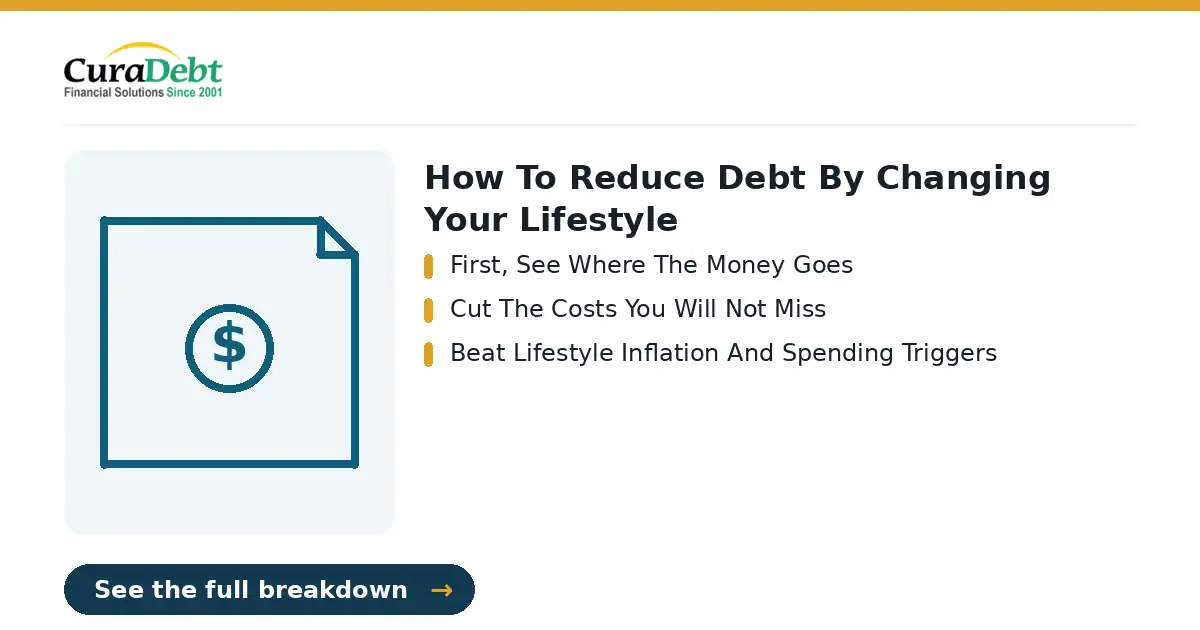 CuraDebt
Financial Solutions Since 2001

$

How To Reduce Debt By Changing Your Lifestyle

First, See Where The Money Goes

Cut The Costs You Will Not Miss

Beat Lifestyle Inflation And Spending Triggers

See the full breakdown →